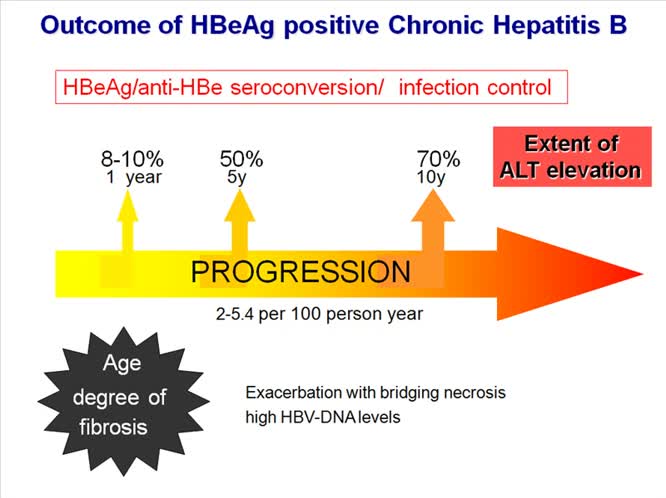 Outcome of HBeAg positive Chronic Hepatitis B

HBeAg/anti-HBe seroconversion/ infection control

8-10%
1 year

50%
5y

70%
10y

Extent of ALT elevation

PROGRESSION

2-5.4 per 100 person year

Age degree of fibrosis

Exacerbation with bridging necrosis
high HBV-DNA levels